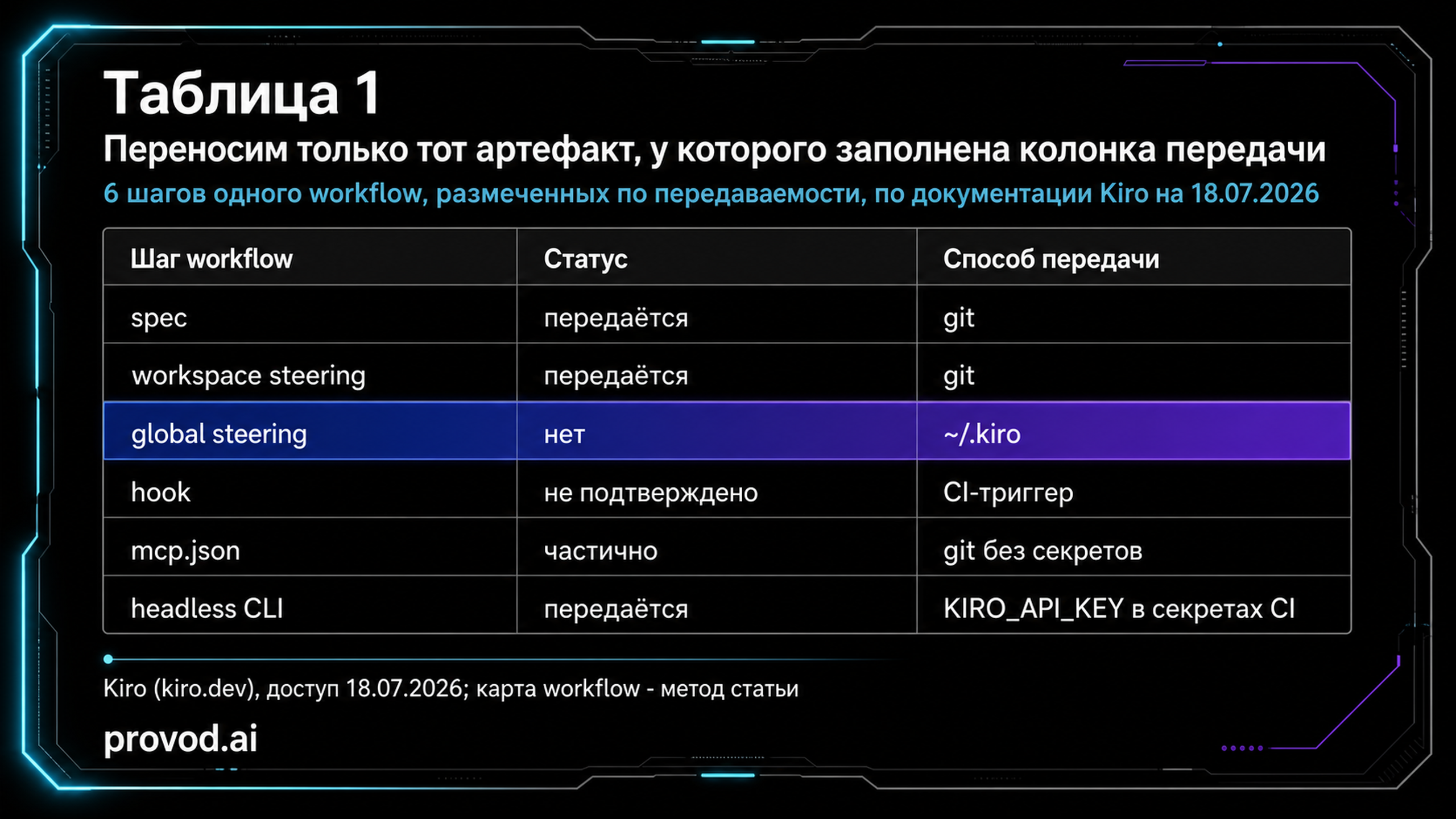 Таблица 1

Переносим только тот артефакт, у которого заполнена колонка передачи

6 шагов одного workflow, размеченных по передаваемости, по документации Kiro на 18.07.2026

| Шаг workflow | Статус | Способ передачи |
|---|---|---|
| spec | передаётся | git |
| workspace steering | передаётся | git |
| global steering | нет | ~/.kiro |
| hook | не подтверждено | CI-триггер |
| mcp.json | частично | git без секретов |
| headless CLI | передаётся | KIRO_API_KEY в секретах CI |

Kiro (kiro.dev), доступ 18.07.2026; карта workflow - метод статьи

provod.ai